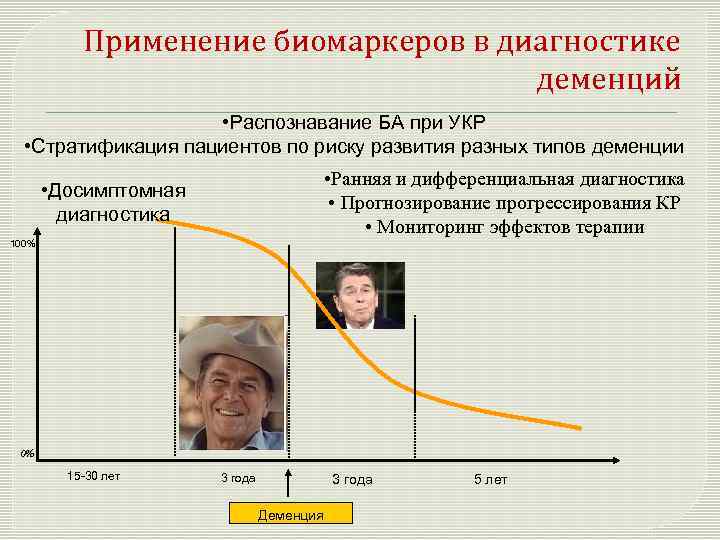 Применение биомаркеров в диагностике деменций

•Распознавание БА при УКР
•Стратификация пациентов по риску развития разных типов деменции

•Досимптомная диагностика

•Ранняя и дифференциальная диагностика
• Прогнозирование прогрессирования КР
• Мониторинг эффектов терапии

100%

0%

15-30 лет

3 года

3 года

5 лет

Деменция